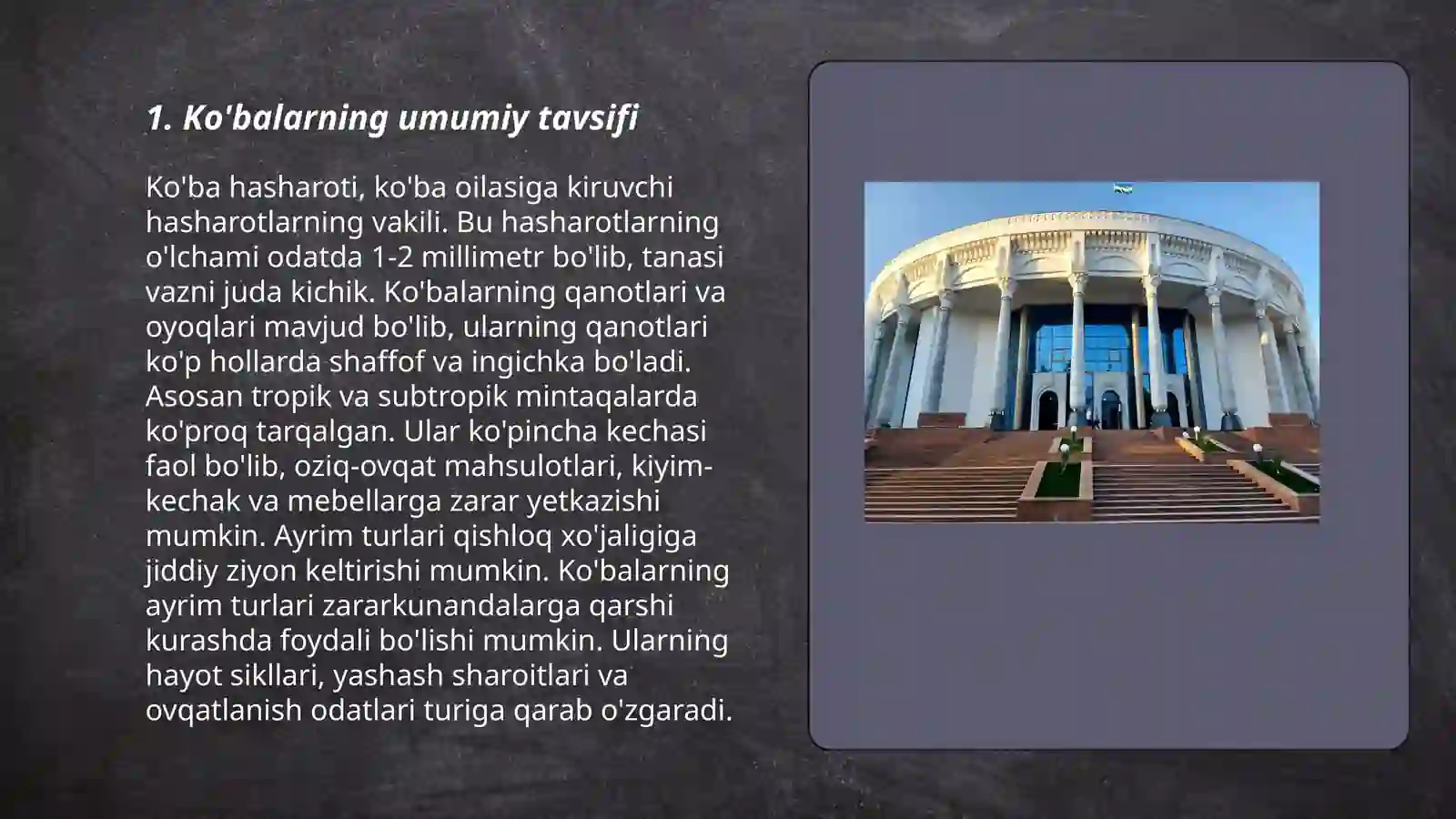 1. Ko'balarning umumiy tavsifi

Ko'ba hasharoti, ko'ba oilasiga kiruvchi hasharotlarning vakili. Bu hasharotlarning o'lchami odatda 1-2 millimetr bo'lib, tanasi vazni juda kichik. Ko'balarning qanotlari va oyoqlari mavjud bo'lib, ularning qanotlari ko'p hollarda shaffof va ingichka bo'ladi. Asosan tropik va subtropik mintaqalarda ko'proq tarqalgan. Ular ko'pincha kechasi faol bo'lib, oziq-ovqat mahsulotlari, kiyim-kechak va mebellarga zarar yetkazishi mumkin. Ayrim turlari qishloq xo'jaligiga jiddiy ziyon keltirishi mumkin. Ko'balarning ayrim turlari zararkunandalarga qarshi kurashda foydali bo'lishi mumkin. Ularning hayot sikllari, yashash sharoitlari va ovqatlanish odatlari turiga qarab o'zgaradi.